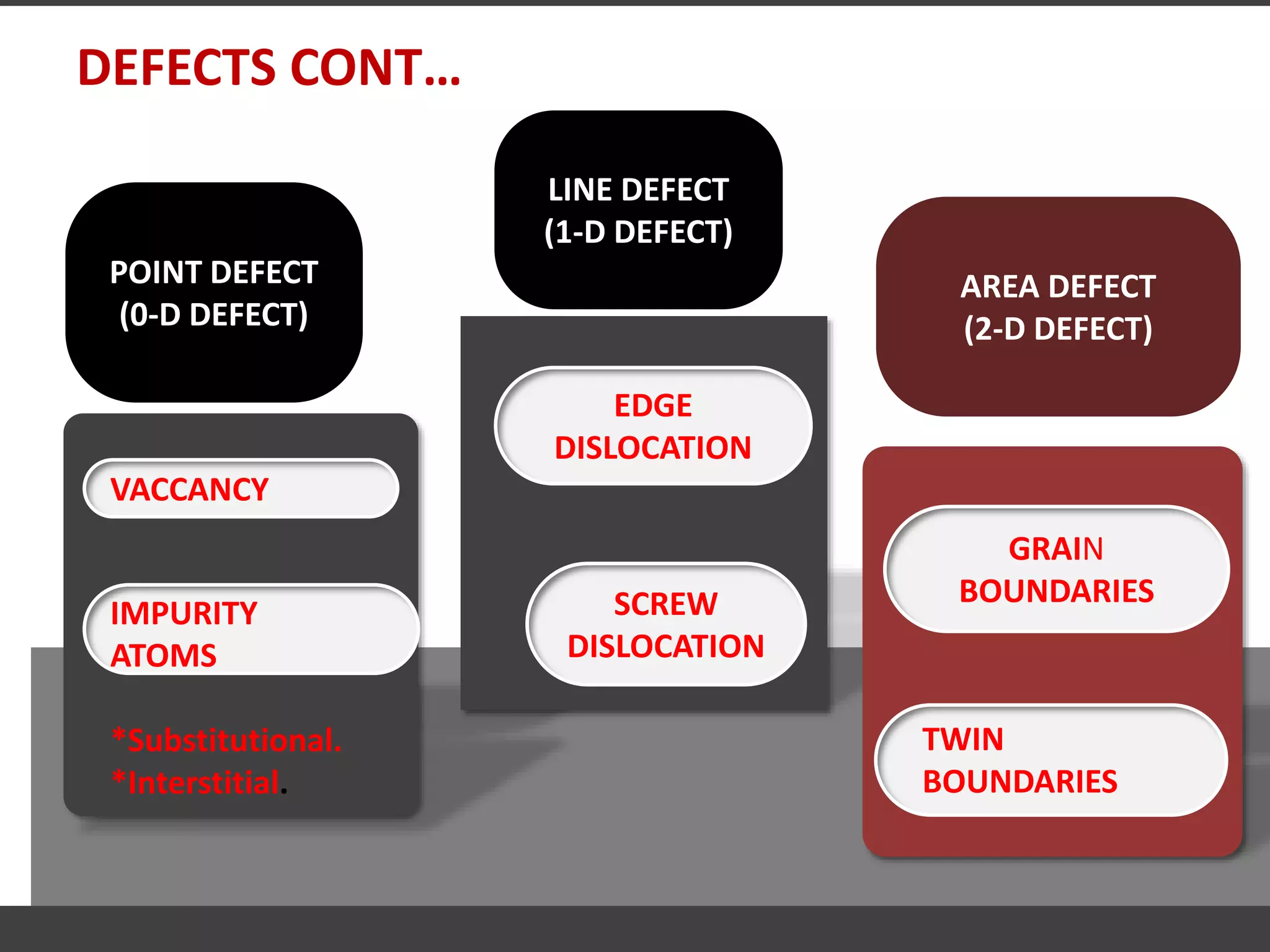 DEFECTS CONT…

POINT DEFECT
(0-D DEFECT)

VACCANCY

IMPURITY
ATOMS

*Substitutional.
*Interstitial.

LINE DEFECT
(1-D DEFECT)

EDGE
DISLOCATION

SCREW
DISLOCATION

AREA DEFECT
(2-D DEFECT)

GRAIN
BOUNDARIES

TWIN
BOUNDARIES